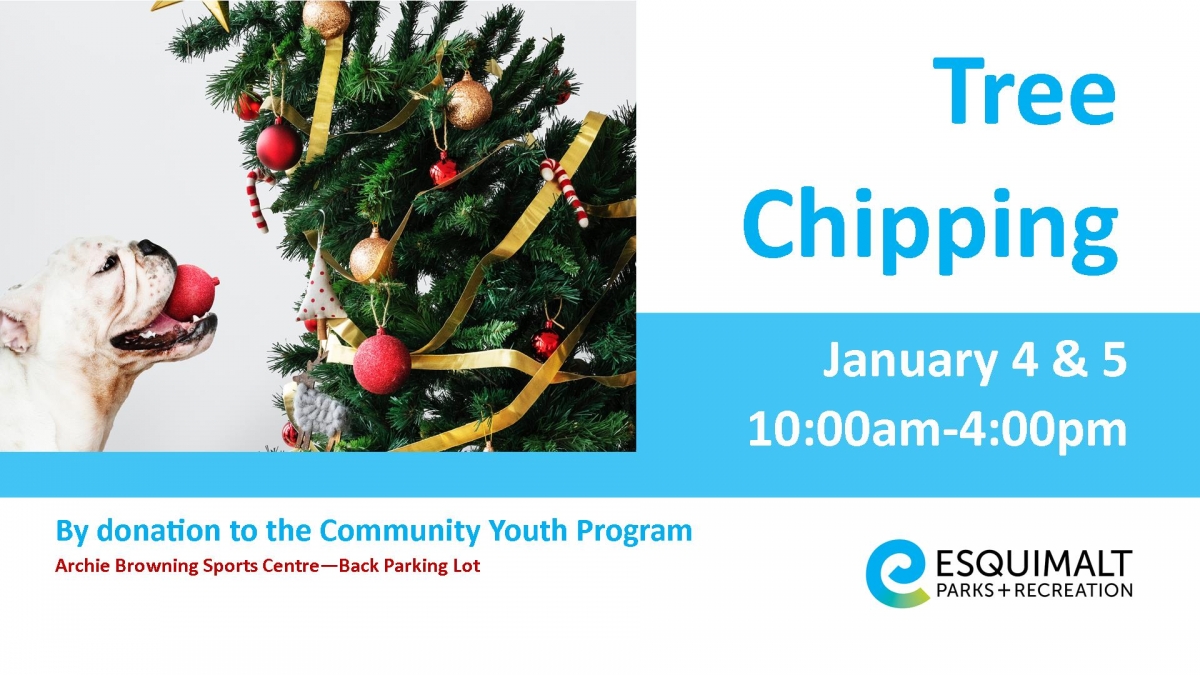 Tree Chipping

January 4 & 5
10:00am-4:00pm

By donation to the Community Youth Program
Archie Browning Sports Centre—Back Parking Lot

ESQUIMALT
PARKS + RECREATION